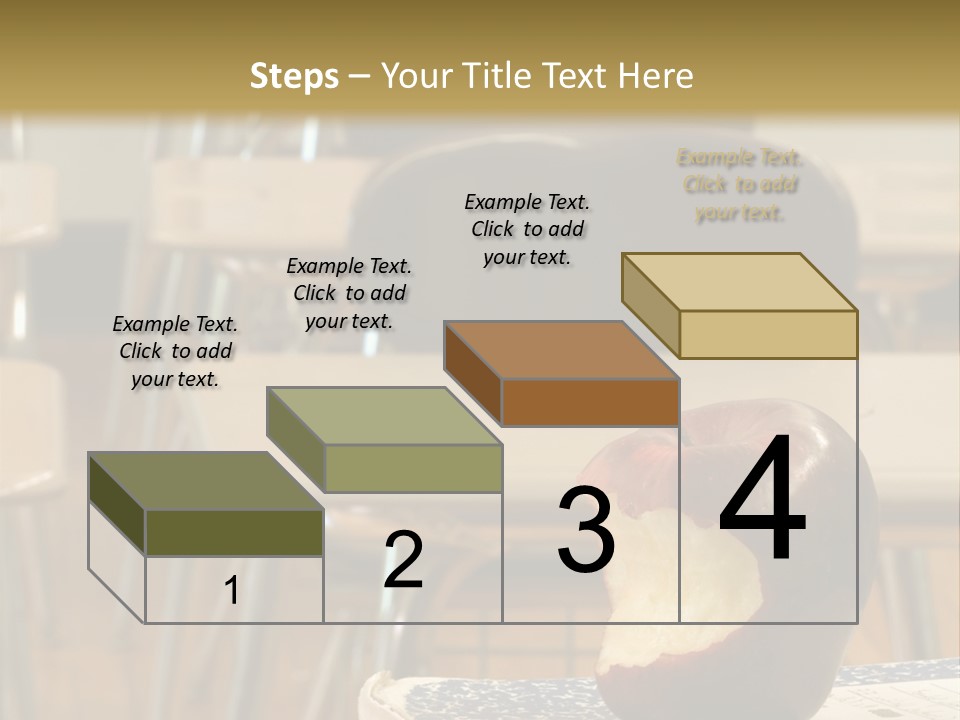 Steps – Your Title Text Here

Example Text. Click to add your text.

Example Text. Click to add your text.

Example Text. Click to add your text.

Example Text. Click to add your text.

1

2

3

4